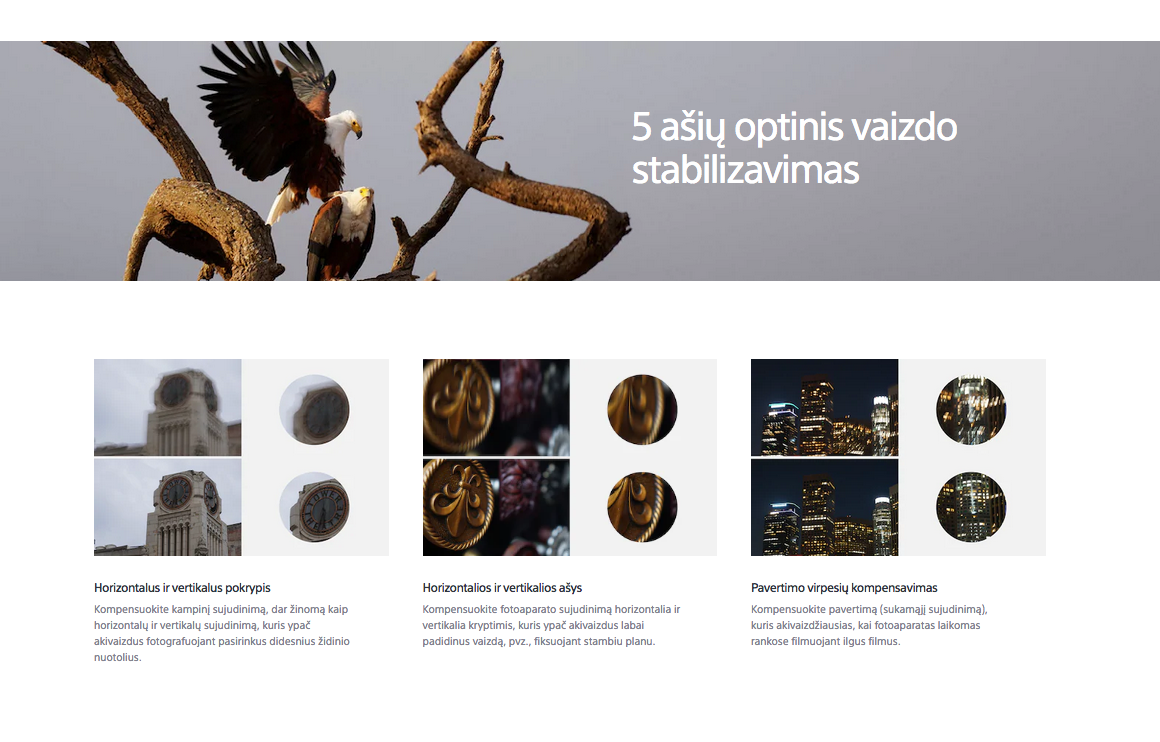 5 ašių optinis vaizdo stabilizavimas

Horizontalus ir vertikalus pokrypis

Kompensuokite kampinį sujudinimą, dar žinomą kaip horizontalų ir vertikalų sujudinimą, kuris ypač akivaizdus fotografuojant pasirinkus didesnius židinio nuotolius.

Horizontalios ir vertikalios ašys

Kompensuokite fotoaparato sujudinimą horizontalia ir vertikalia kryptimis, kuris ypač akivaizdus labai padidinus vaizdą, pvz., fiksuojant stambiu planu.

Pavertimo virpesių kompensavimas

Kompensuokite pavertimą (sukamąjį sujudinimą), kuris akivaizdžiausias, kai fotoaparatas laikomas rankose filmuojant ilgus filmus.